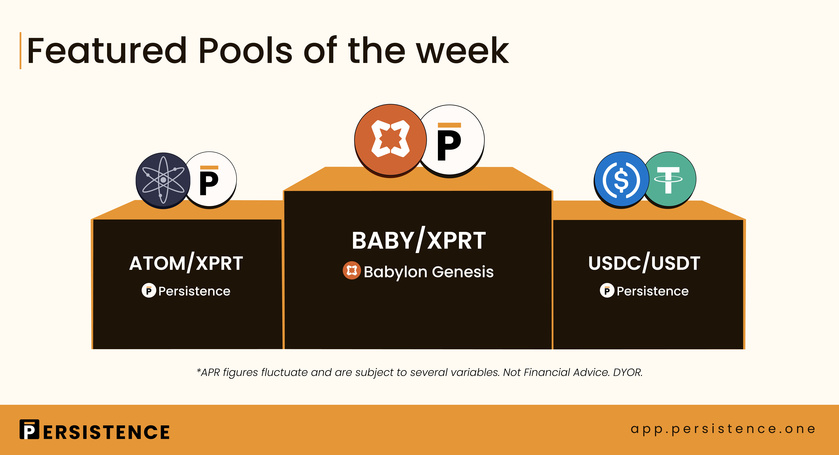 Featured Pools of the week

ATOM/XPRT
Persistence

BABY/XPRT
Babylon Genesis

USDC/USDT
Persistence

*APR figures fluctuate and are subject to several variables. Not Financial Advice. DYOR.

PERSISTENCE

app.persistence.one